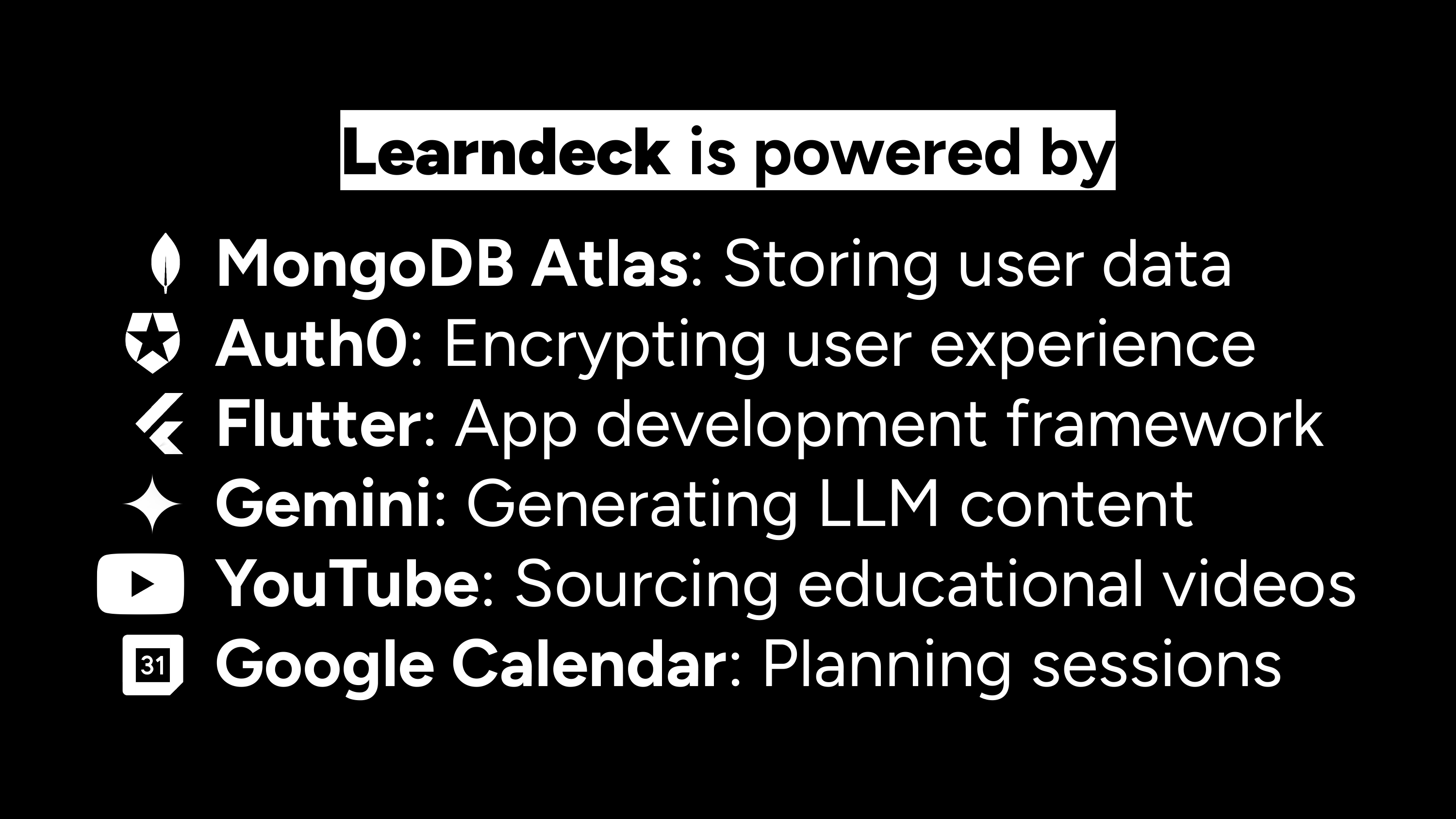 Learndeck is powered by

MongoDB Atlas: Storing user data
Auth0: Encrypting user experience
Flutter: App development framework
Gemini: Generating LLM content
YouTube: Sourcing educational videos
31 Google Calendar: Planning sessions